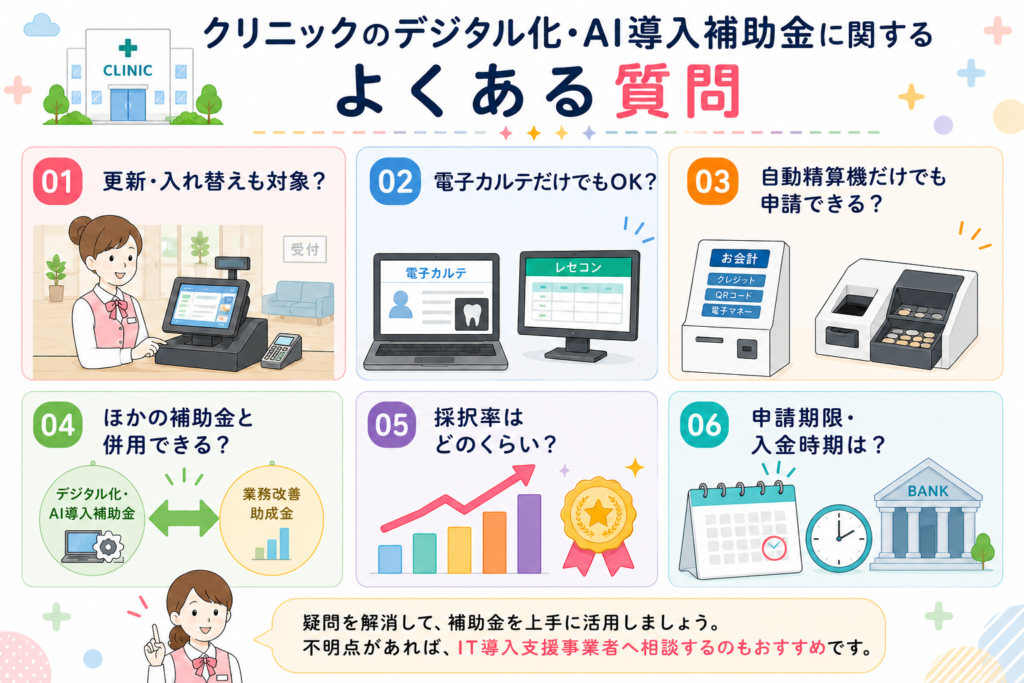 CLINIC

クリニックのデジタル化・AI導入補助金に関する
よくある質問

01 更新・入れ替えも対象？

受付

02 電子カルテだけでもOK？

電子カルテ

レセコン

03 自動精算機だけでも申請できる？

お会計
クレジット
QRコード
電子マネー

04 ほかの補助金と併用できる？

デジタル化・AI導入補助金

業務改善助成金

05 採択率はどのくらい？

06 申請期限・入金時期は？

BANK

疑問を解消して、補助金を上手に活用しましょう。
不明点があれば、IT導入支援事業者へ相談するのもおすすめです。